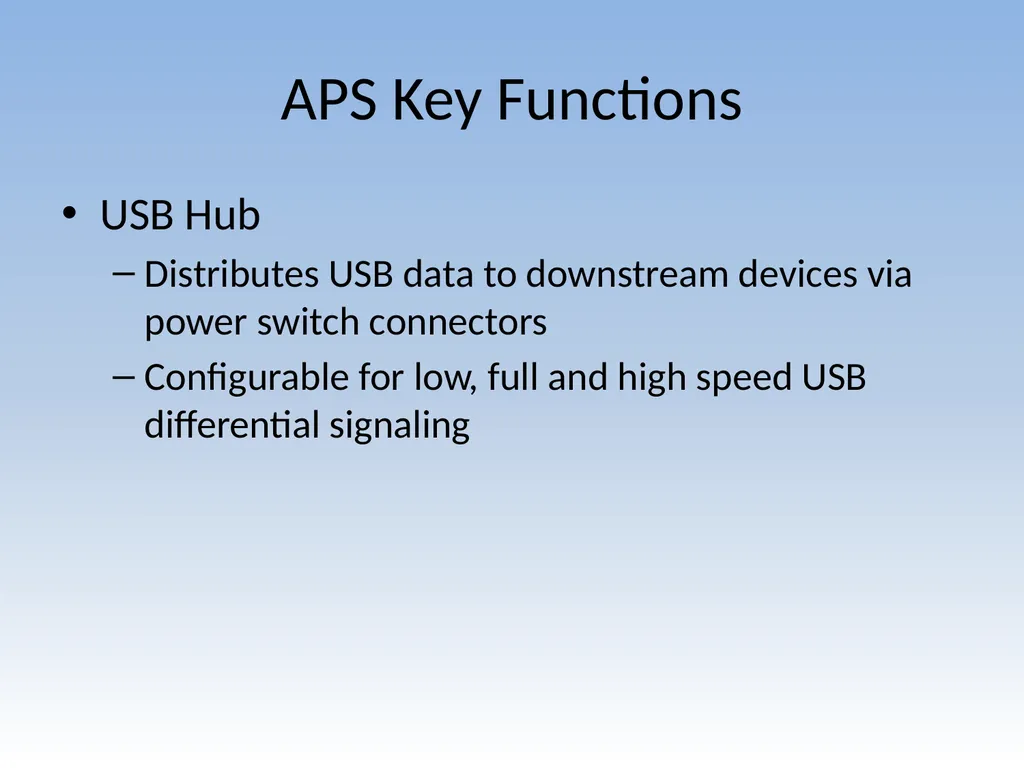 APS Key Functions

• USB Hub

– Distributes USB data to downstream devices via power switch connectors

– Configurable for low, full and high speed USB differential signaling